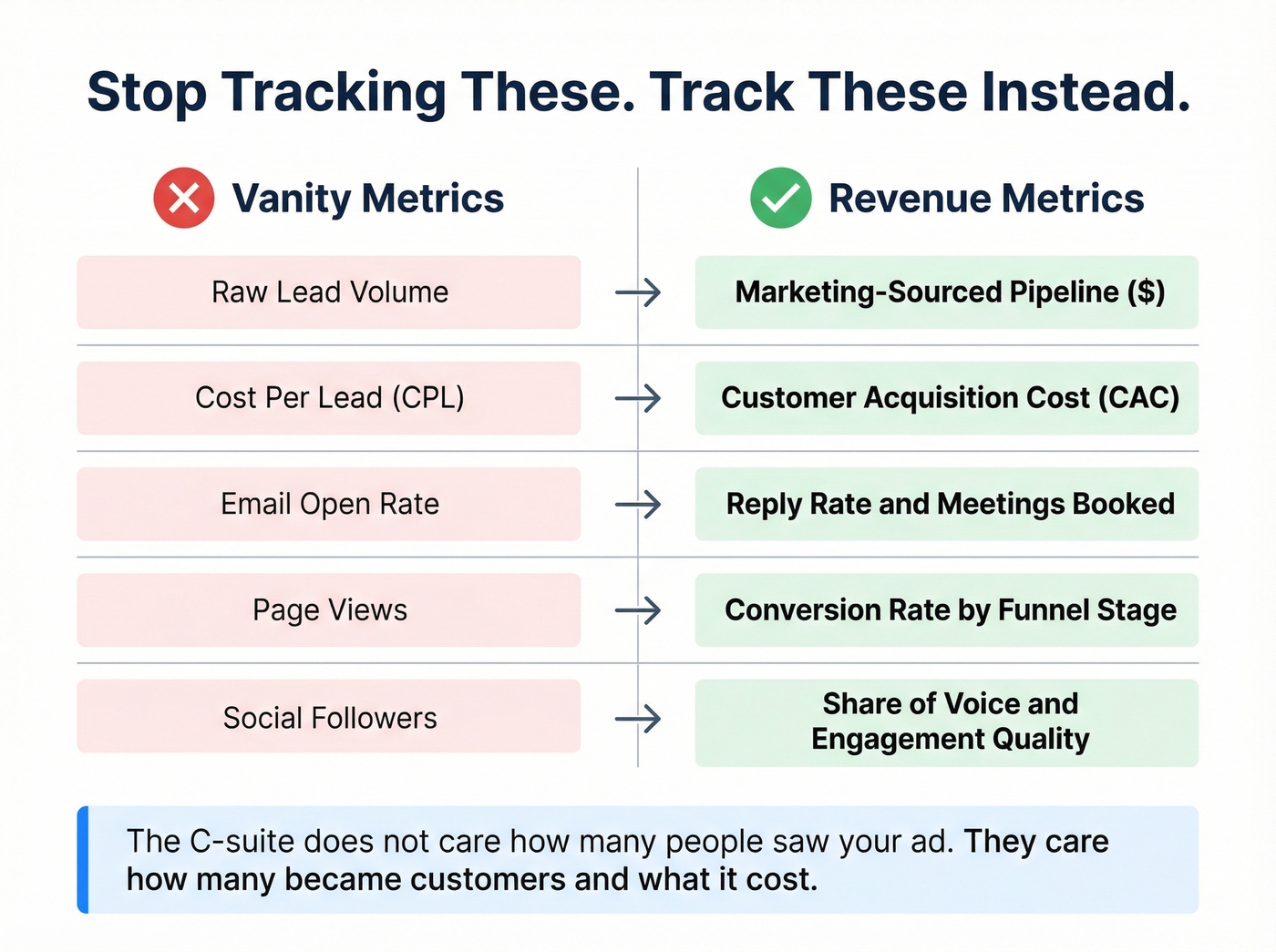 Stop Tracking These. Track These Instead.

| Vanity Metrics | | Revenue Metrics |
|---|---|---|
| Raw Lead Volume | → | Marketing-Sourced Pipeline ($) |
| Cost Per Lead (CPL) | → | Customer Acquisition Cost (CAC) |
| Email Open Rate | → | Reply Rate and Meetings Booked |
| Page Views | → | Conversion Rate by Funnel Stage |
| Social Followers | → | Share of Voice and Engagement Quality |

The C-suite does not care how many people saw your ad. They care how many became customers and what it cost.